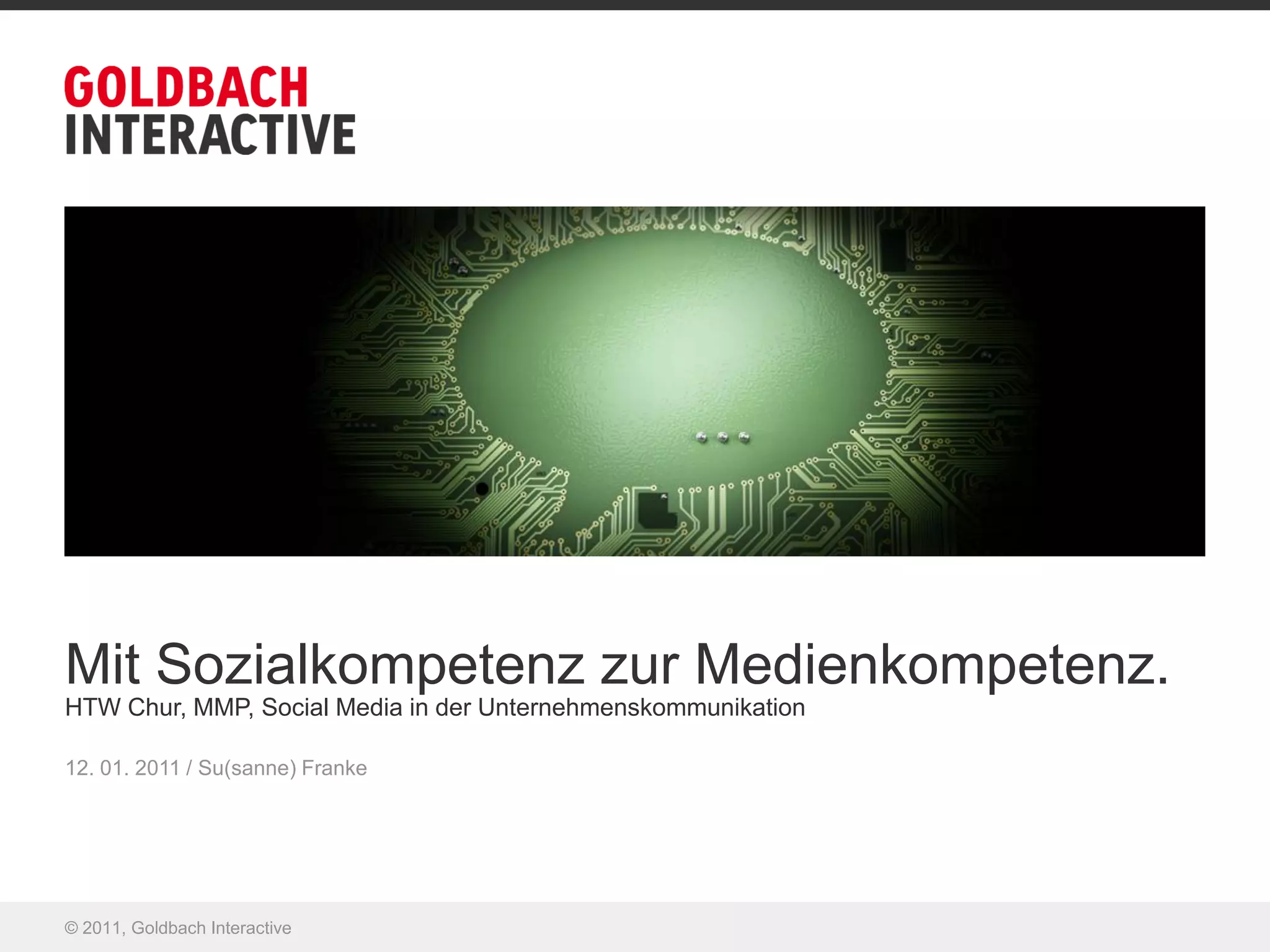 GOLDBACH
INTERACTIVE

Mit Sozialkompetenz zur Medienkompetenz.
HTW Chur, MMP, Social Media in der Unternehmenskommunikation

12. 01. 2011 / Su(sanne) Franke

© 2011, Goldbach Interactive